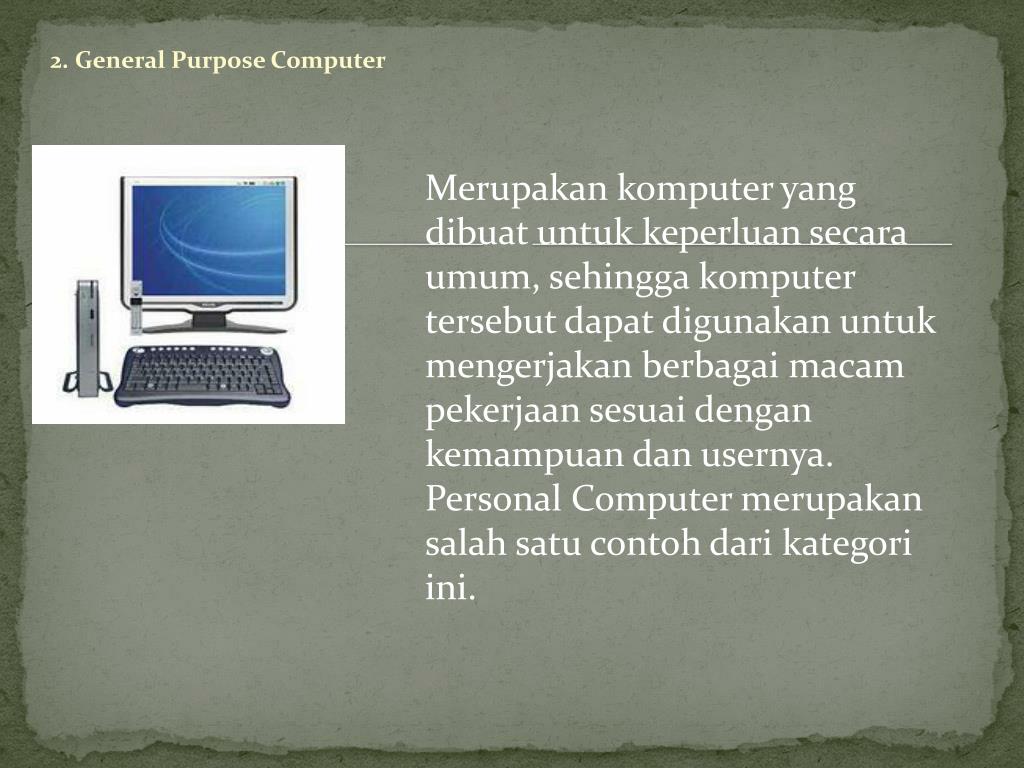 2. General Purpose Computer

Merupakan komputer yang dibuat untuk keperluan secara umum, sehingga komputer tersebut dapat digunakan untuk mengerjakan berbagai macam pekerjaan sesuai dengan kemampuan dan usernya. Personal Computer merupakan salah satu contoh dari kategori ini.